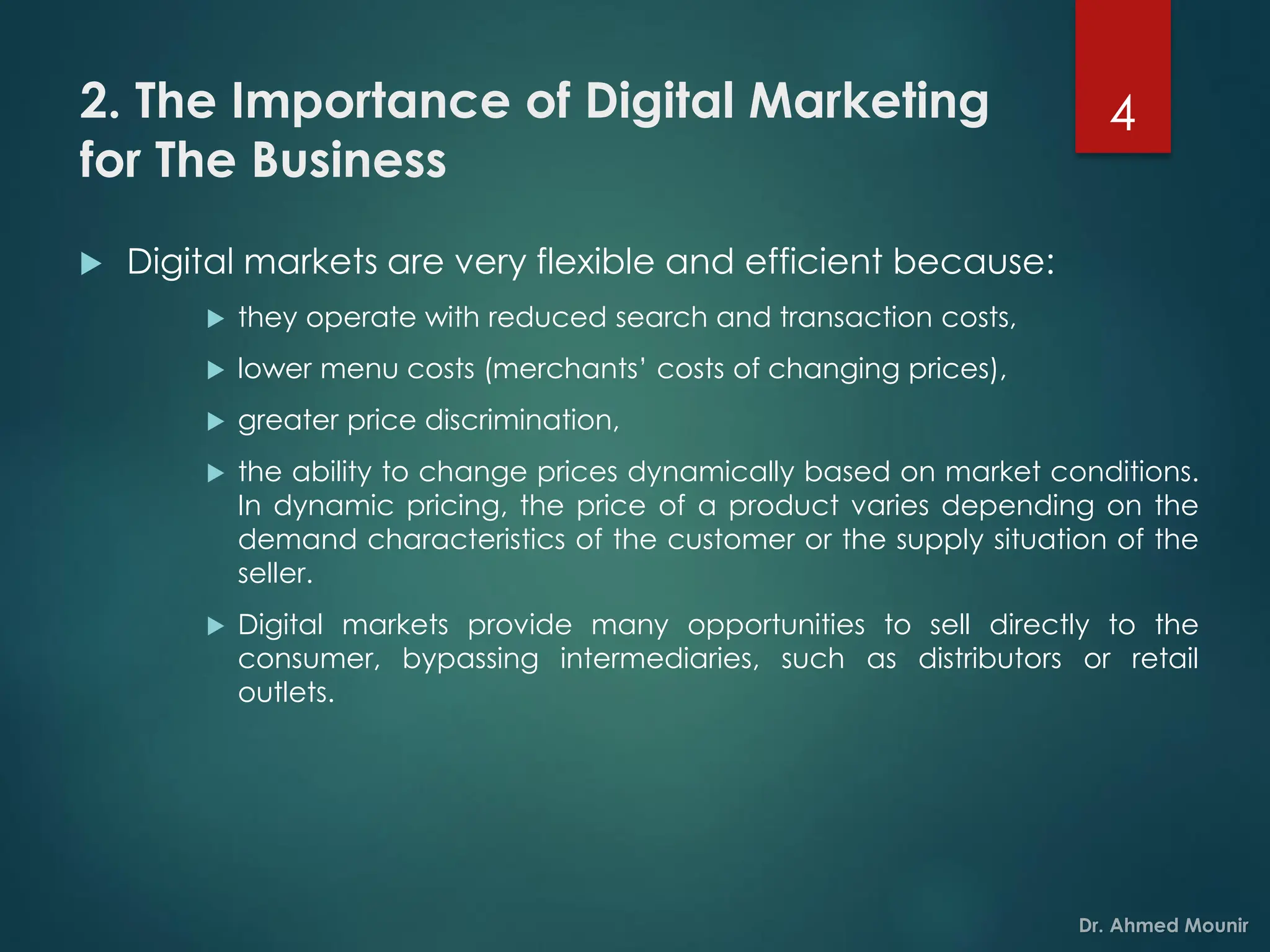 2. The Importance of Digital Marketing for The Business

4

Digital markets are very flexible and efficient because:

they operate with reduced search and transaction costs,

lower menu costs (merchants' costs of changing prices),

greater price discrimination,

the ability to change prices dynamically based on market conditions. In dynamic pricing, the price of a product varies depending on the demand characteristics of the customer or the supply situation of the seller.

Digital markets provide many opportunities to sell directly to the consumer, bypassing intermediaries, such as distributors or retail outlets.

Dr. Ahmed Mounir